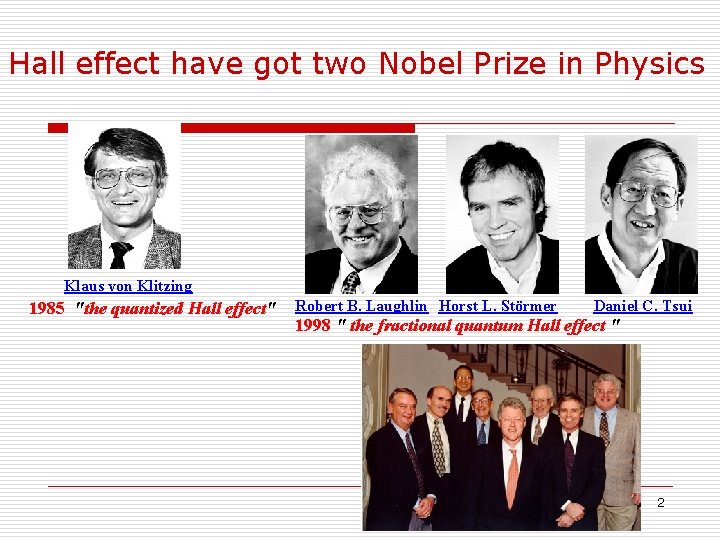 Hall effect have got two Nobel Prize in Physics

Klaus von Klitzing
1985 "the quantized Hall effect"

Robert B. Laughlin Horst L. Störmer Daniel C. Tsui
1998 " the fractional quantum Hall effect "

2